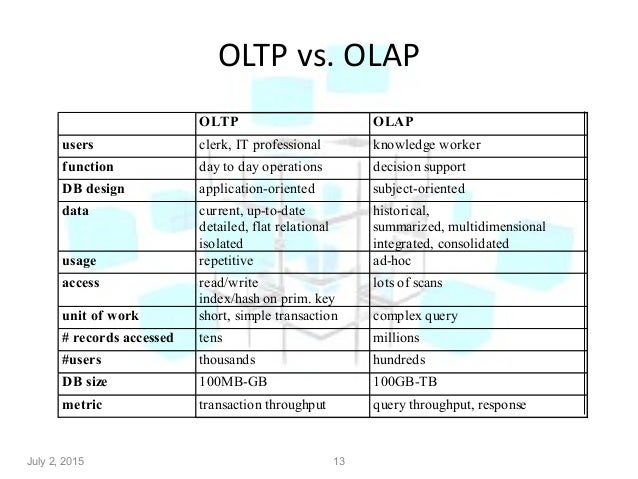 OLTP vs. OLAP

| | OLTP | OLAP |
|---|---|---|
| users | clerk, IT professional | knowledge worker |
| function | day to day operations | decision support |
| DB design | application-oriented | subject-oriented |
| data | current, up-to-date detailed, flat relational isolated | historical, summarized, multidimensional integrated, consolidated |
| usage | repetitive | ad-hoc |
| access | read/write index/hash on prim. key | lots of scans |
| unit of work | short, simple transaction | complex query |
| # records accessed | tens | millions |
| #users | thousands | hundreds |
| DB size | 100MB-GB | 100GB-TB |
| metric | transaction throughput | query throughput, response |

July 2, 2015

13